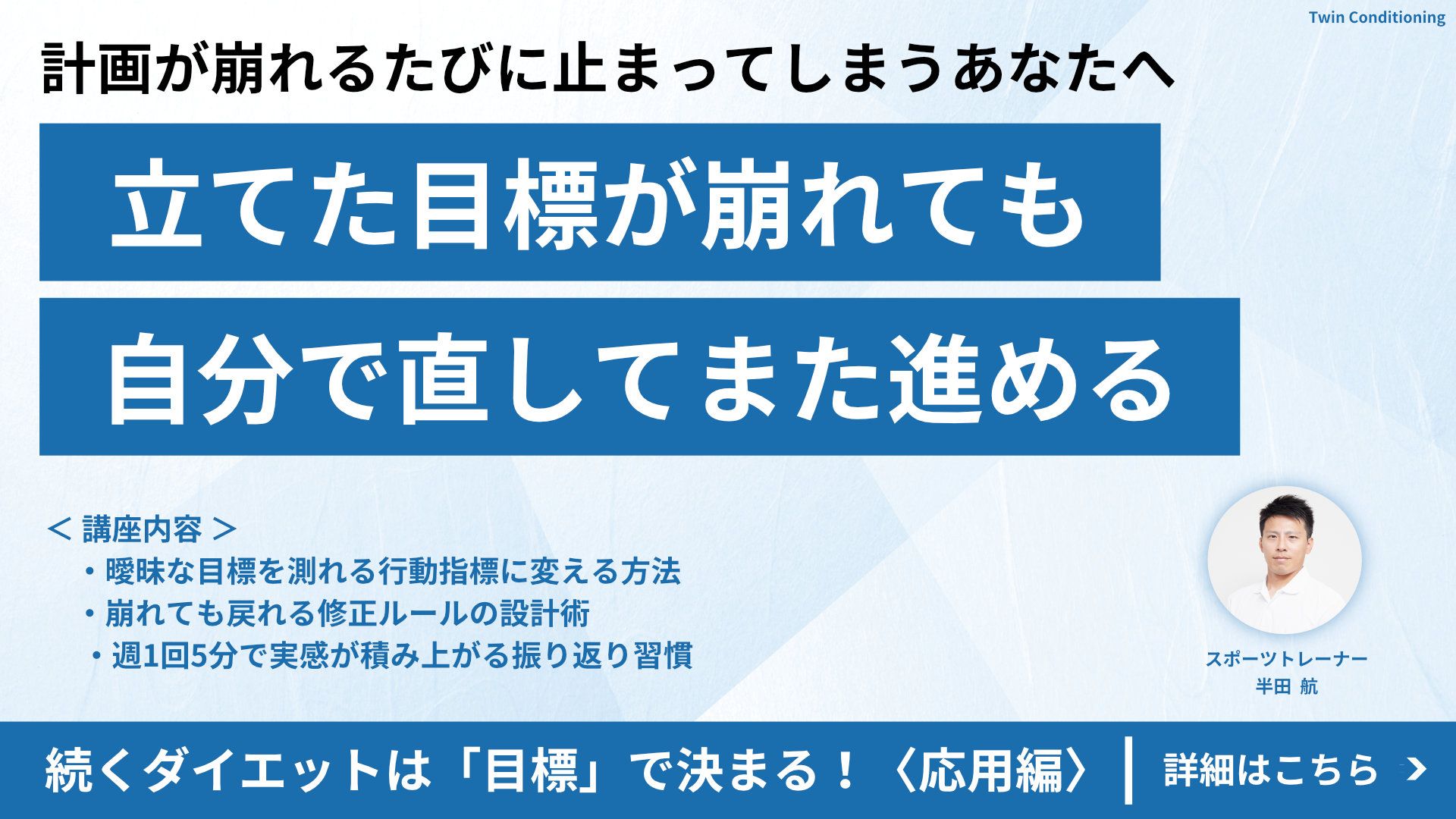 Twin Conditioning

計画が崩れるたびに止まってしまうあなたへ

立てた目標が崩れても

自分で直してまた進める

＜ 講座内容 ＞
・曖昧な目標を測れる行動指標に変える方法
・崩れても戻れる修正ルールの設計術
・週1回5分で実感が積み上がる振り返り習慣

スポーツトレーナー
半田 航

続くダイエットは「目標」で決まる！〈応用編〉 | 詳細はこちら ＞